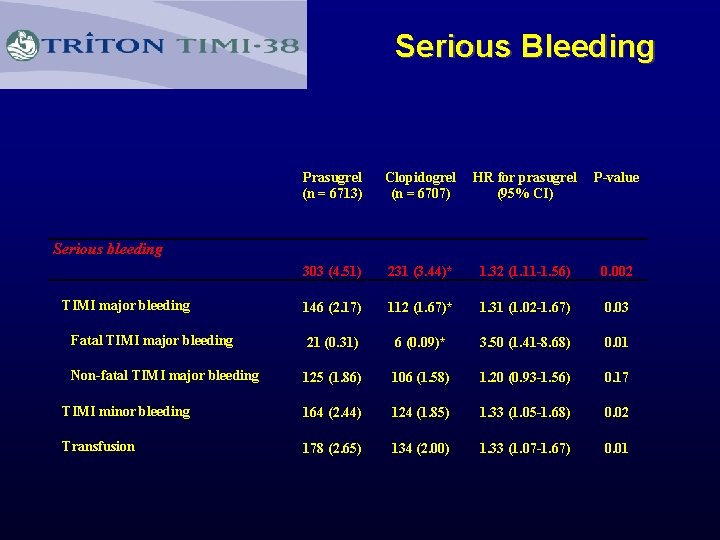 TRITON TIMI-38

Serious Bleeding

| | Prasugrel (n = 6713) | Clopidogrel (n = 6707) | HR for prasugrel (95% CI) | P-value |
|---|---|---|---|---|
| Serious bleeding | 303 (4.51) | 231 (3.44)* | 1.32 (1.11-1.56) | 0.002 |
| TIMI major bleeding | 146 (2.17) | 112 (1.67)* | 1.31 (1.02-1.67) | 0.03 |
| Fatal TIMI major bleeding | 21 (0.31) | 6 (0.09)* | 3.50 (1.41-8.68) | 0.01 |
| Non-fatal TIMI major bleeding | 125 (1.86) | 106 (1.58) | 1.20 (0.93-1.56) | 0.17 |
| TIMI minor bleeding | 164 (2.44) | 124 (1.85) | 1.33 (1.05-1.68) | 0.02 |
| Transfusion | 178 (2.65) | 134 (2.00) | 1.33 (1.07-1.67) | 0.01 |